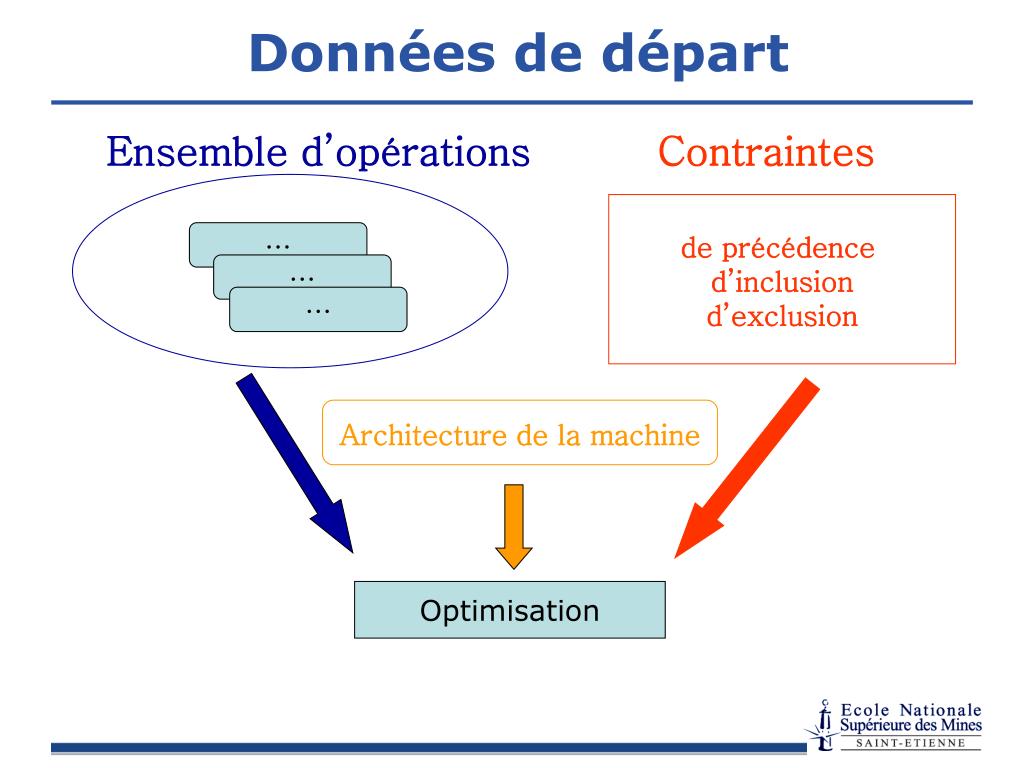 Données de départ

Ensemble d'opérations

...
...
...

Contraintes

de précédence
d'inclusion
d'exclusion

Architecture de la machine

Optimisation

Ecole Nationale
Supérieure des Mines
SAINT-ETIENNE